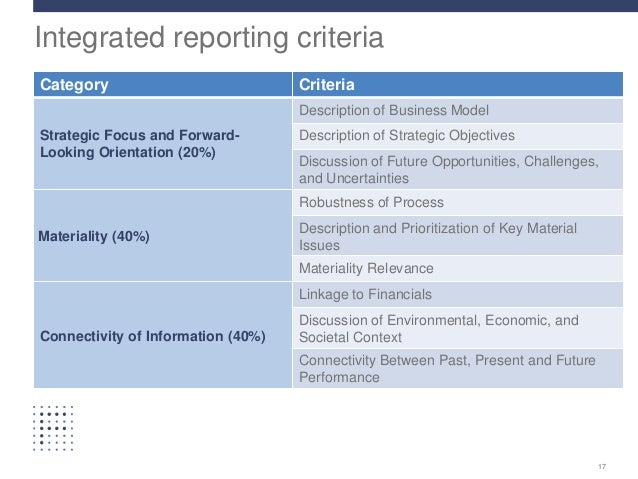 Integrated reporting criteria

| Category | Criteria |
|---|---|
| Strategic Focus and Forward-Looking Orientation (20%) | Description of Business Model |
| | Description of Strategic Objectives |
| | Discussion of Future Opportunities, Challenges, and Uncertainties |
| Materiality (40%) | Robustness of Process |
| | Description and Prioritization of Key Material Issues |
| | Materiality Relevance |
| Connectivity of Information (40%) | Linkage to Financials |
| | Discussion of Environmental, Economic, and Societal Context |
| | Connectivity Between Past, Present and Future Performance |

17